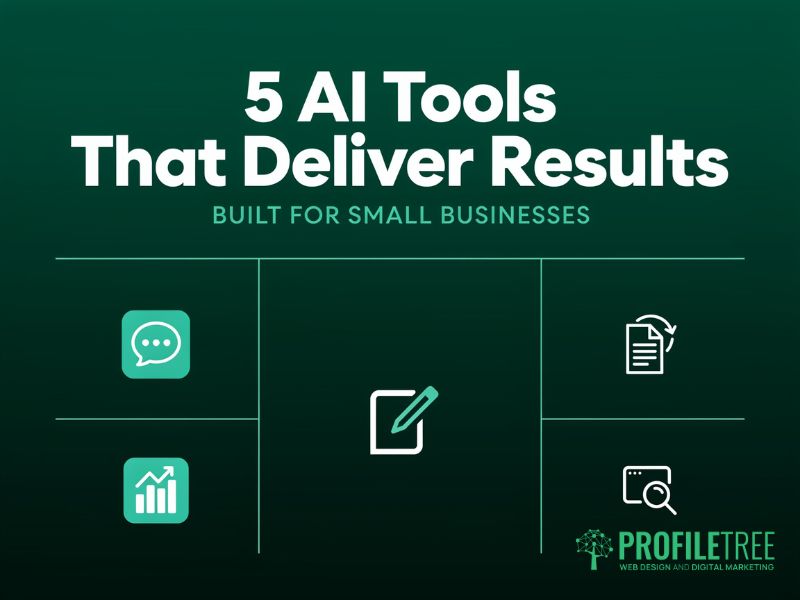 5 AI Tools
That Deliver Results

BUILT FOR SMALL BUSINESSES

PROFILETREE
WEB DESIGN AND DIGITAL MARKETING